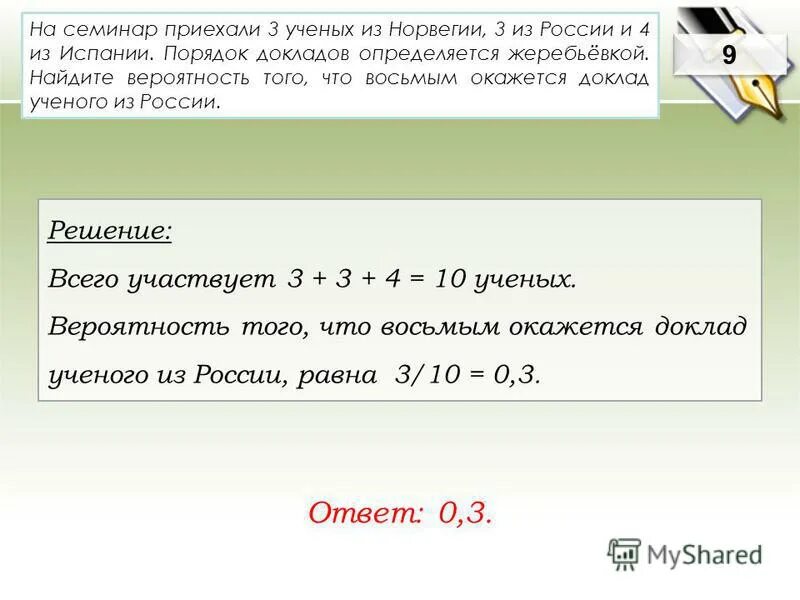 На семинар приехали 3 ученых из Норвегии, 3 из России и 4 из Испании. Порядок докладов определяется жеребьёвкой. Найдите вероятность того, что восьмым окажется доклад ученого из России.

9

Решение:

Всего участвует $3 + 3 + 4 = 10$ ученых.

Вероятность того, что восьмым окажется доклад ученого из России, равна $3/10 = 0,3$.

Ответ: 0,3.

MyShared